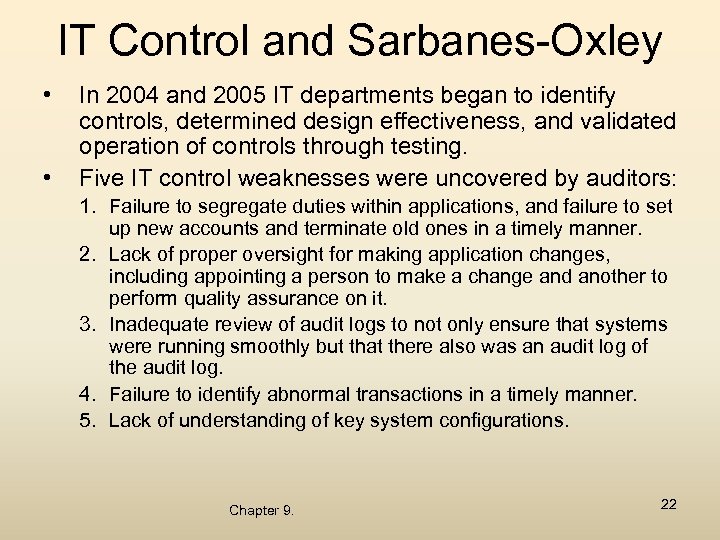 IT Control and Sarbanes-Oxley

• In 2004 and 2005 IT departments began to identify controls, determined design effectiveness, and validated operation of controls through testing.

• Five IT control weaknesses were uncovered by auditors:

1. Failure to segregate duties within applications, and failure to set up new accounts and terminate old ones in a timely manner.
2. Lack of proper oversight for making application changes, including appointing a person to make a change and another to perform quality assurance on it.
3. Inadequate review of audit logs to not only ensure that systems were running smoothly but that there also was an audit log of the audit log.
4. Failure to identify abnormal transactions in a timely manner.
5. Lack of understanding of key system configurations.

Chapter 9.

22